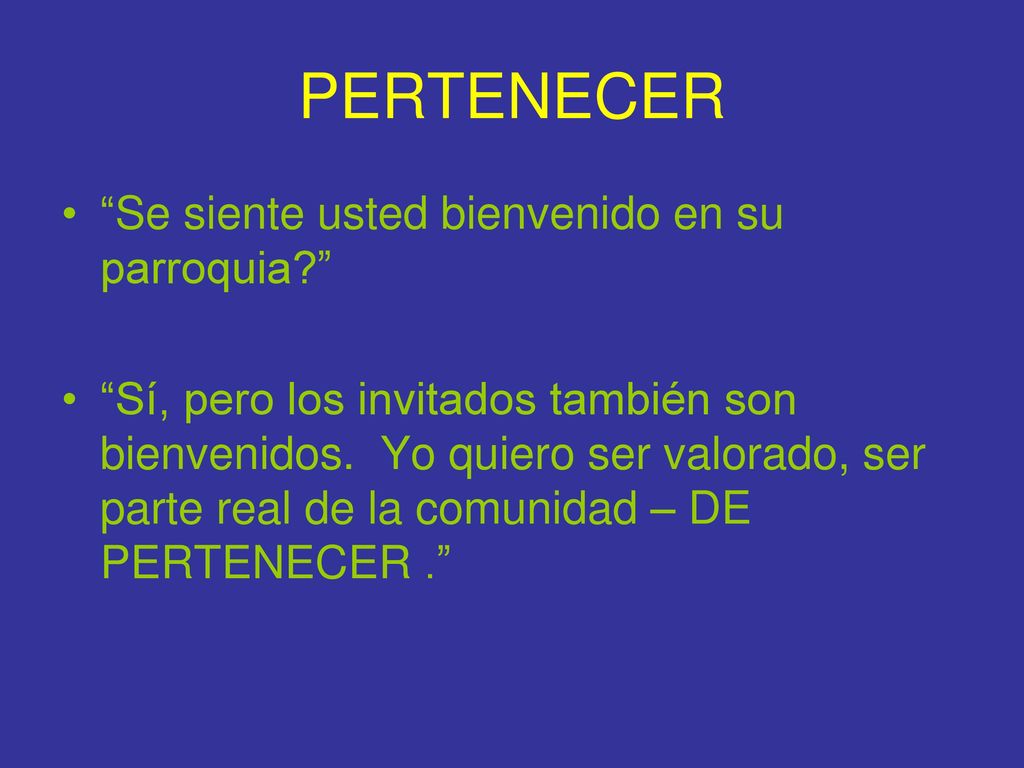 PERTENECER

• “Se siente usted bienvenido en su parroquia?”

• “Sí, pero los invitados también son bienvenidos.  Yo quiero ser valorado, ser parte real de la comunidad – DE PERTENECER .”